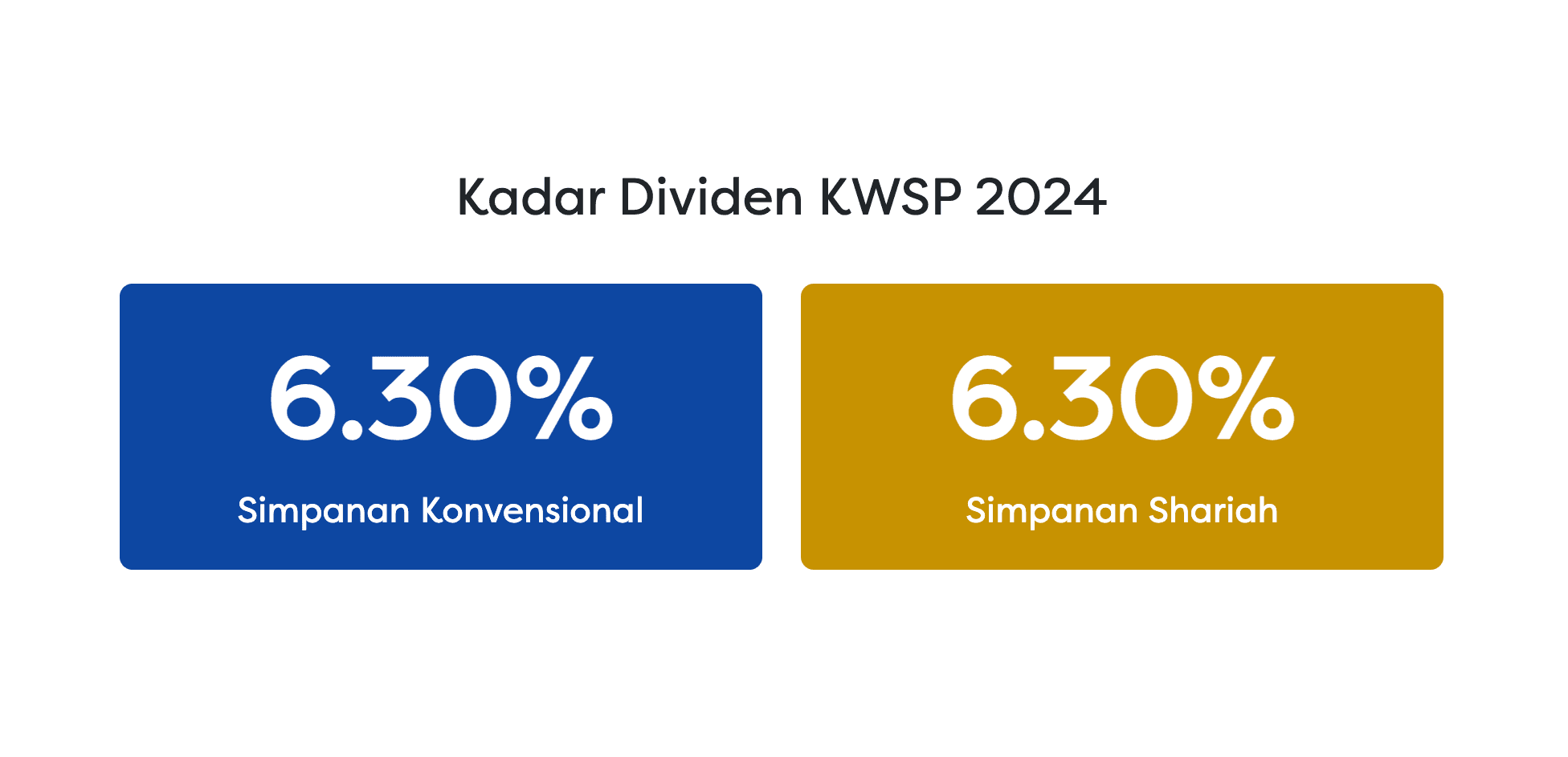 Kadar Dividen KWSP 2024

6.30%

Simpanan Konvensional

6.30%

Simpanan Shariah